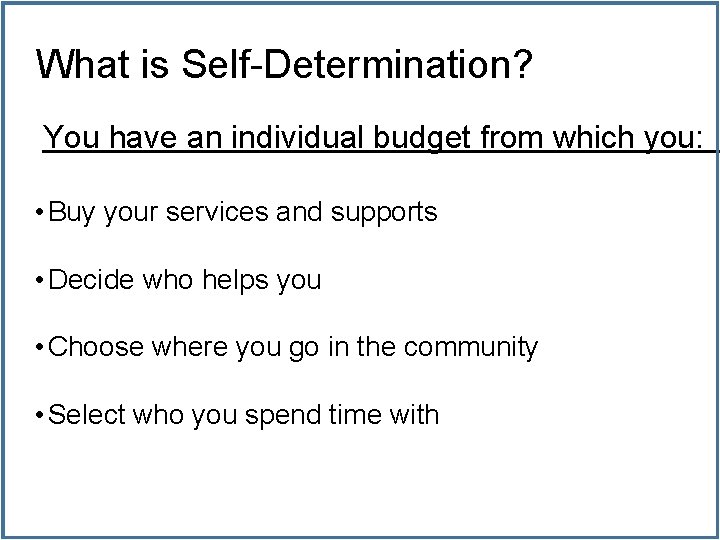 What is Self-Determination?

You have an individual budget from which you:

• Buy your services and supports

• Decide who helps you

• Choose where you go in the community

• Select who you spend time with